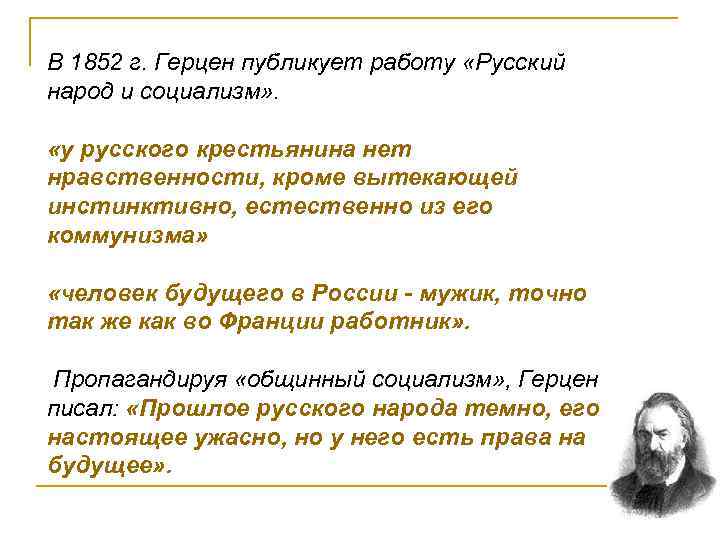 В 1852 г. Герцен публикует работу «Русский народ и социализм».

«у русского крестьянина нет нравственности, кроме вытекающей инстинктивно, естественно из его коммунизма»

«человек будущего в России - мужик, точно так же как во Франции работник».

Пропагандируя «общинный социализм», Герцен писал: «Прошлое русского народа темно, его настоящее ужасно, но у него есть права на будущее».